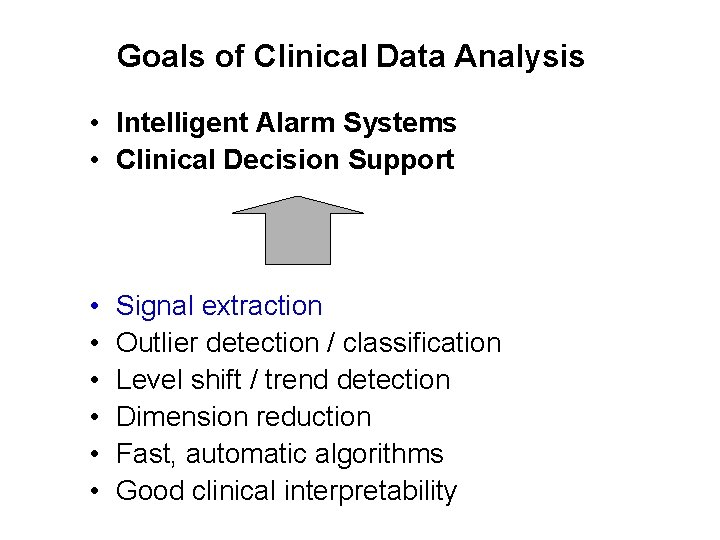 Goals of Clinical Data Analysis

• Intelligent Alarm Systems
• Clinical Decision Support

• Signal extraction
• Outlier detection / classification
• Level shift / trend detection
• Dimension reduction
• Fast, automatic algorithms
• Good clinical interpretability